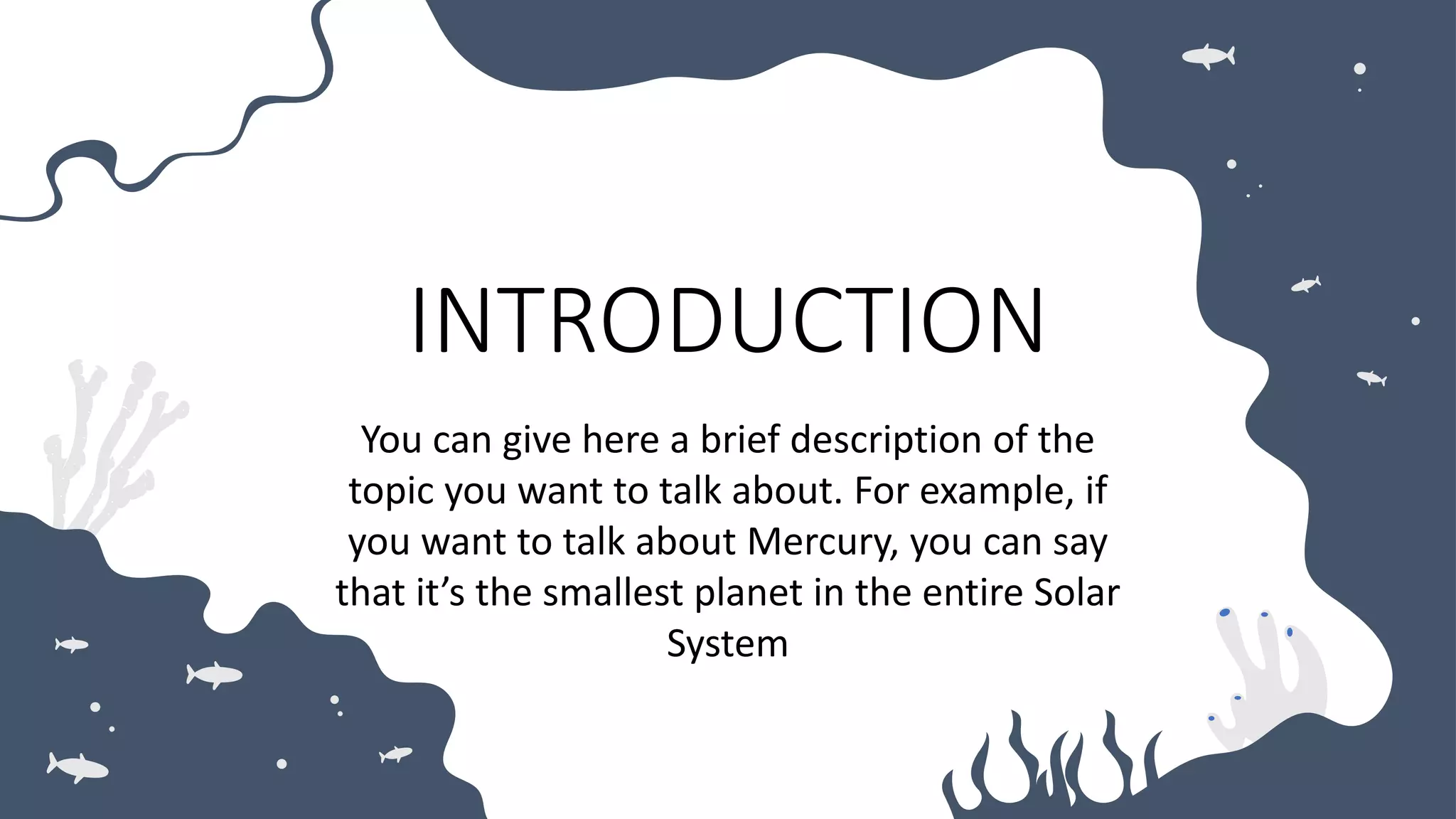 INTRODUCTION

You can give here a brief description of the topic you want to talk about. For example, if you want to talk about Mercury, you can say that it’s the smallest planet in the entire Solar System